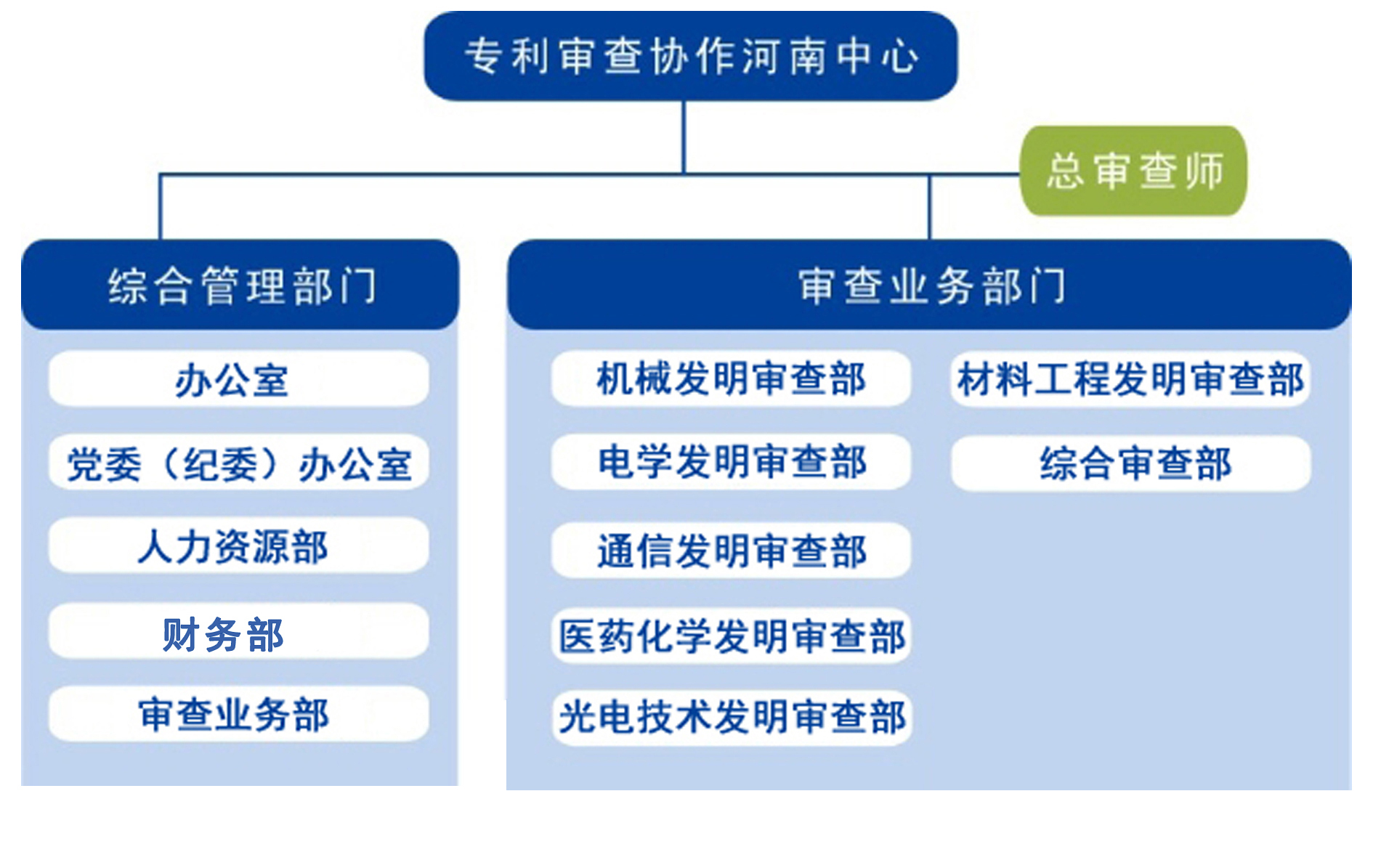 专利审查协作河南中心

总审查师

综合管理部门

办公室

党委（纪委）办公室

人力资源部

财务部

审查业务部

审查业务部门

机械发明审查部

电学发明审查部

通信发明审查部

医药化学发明审查部

光电技术发明审查部

材料工程发明审查部

综合审查部